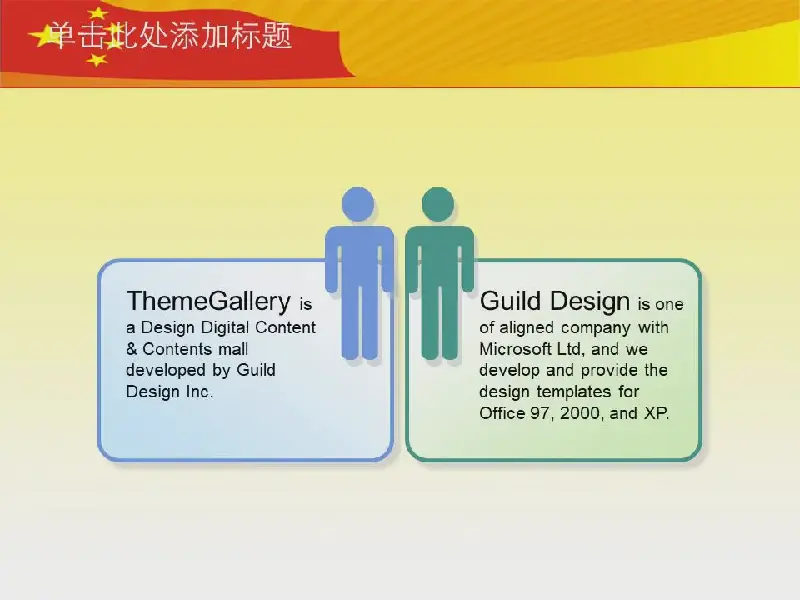 单击此处添加标题

ThemeGallery is a Design Digital Content & Contents mall developed by Guild Design Inc.

Guild Design is one of aligned company with Microsoft Ltd, and we develop and provide the design templates for Office 97, 2000, and XP.